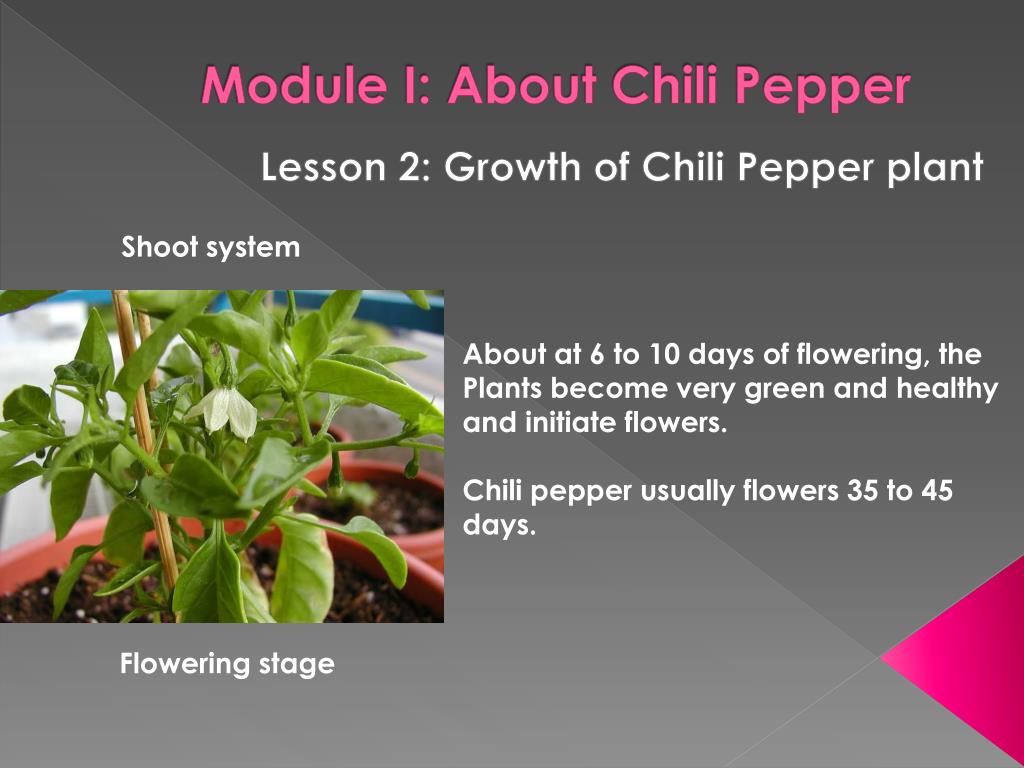 Module I: About Chili Pepper

Lesson 2: Growth of Chili Pepper plant

Shoot system

About at 6 to 10 days of flowering, the Plants become very green and healthy and initiate flowers.

Chili pepper usually flowers 35 to 45 days.

Flowering stage